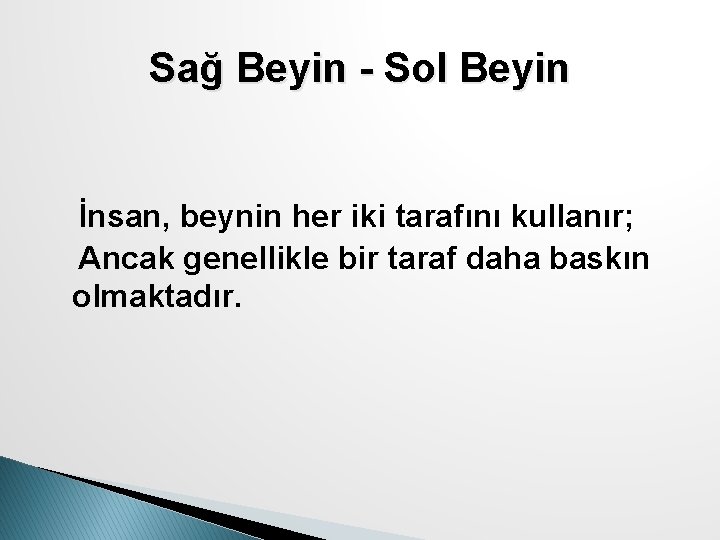 Sağ Beyin - Sol Beyin

İnsan, beynin her iki tarafını kullanır;
Ancak genellikle bir taraf daha baskın olmaktadır.